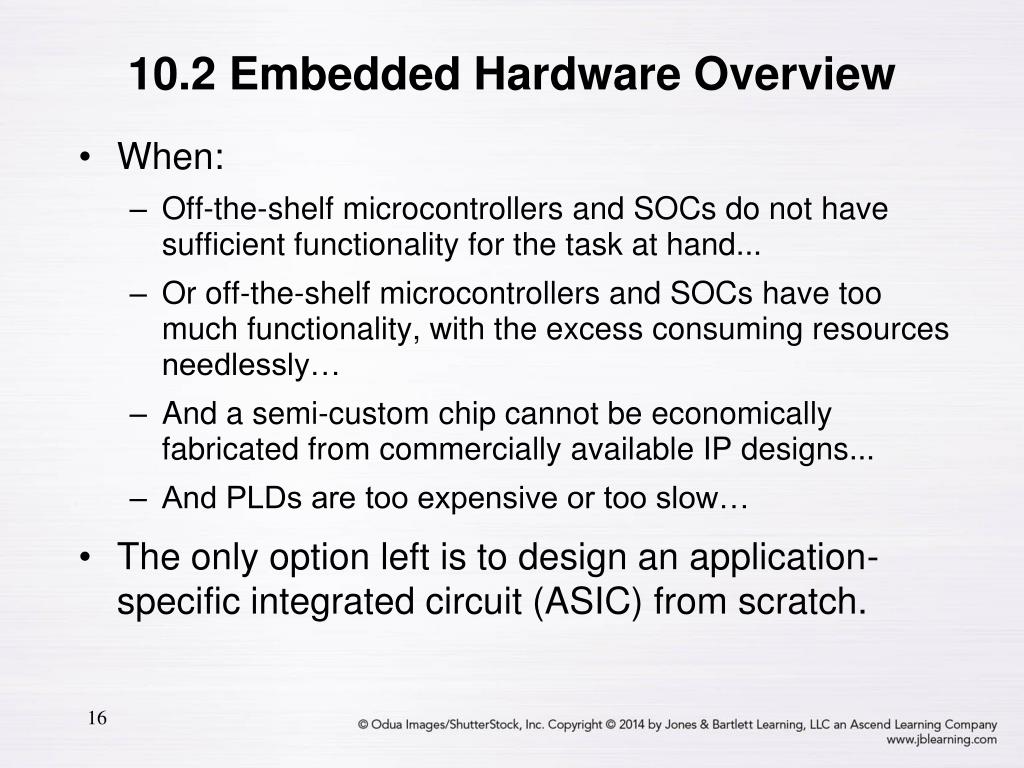 10.2 Embedded Hardware Overview

• When:
– Off-the-shelf microcontrollers and SOCs do not have sufficient functionality for the task at hand...
– Or off-the-shelf microcontrollers and SOCs have too much functionality, with the excess consuming resources needlessly…
– And a semi-custom chip cannot be economically fabricated from commercially available IP designs...
– And PLDs are too expensive or too slow…
• The only option left is to design an application-specific integrated circuit (ASIC) from scratch.

16

© Odua Images/ShutterStock, Inc. Copyright © 2014 by Jones & Bartlett Learning, LLC an Ascend Learning Company
www.jblearning.com